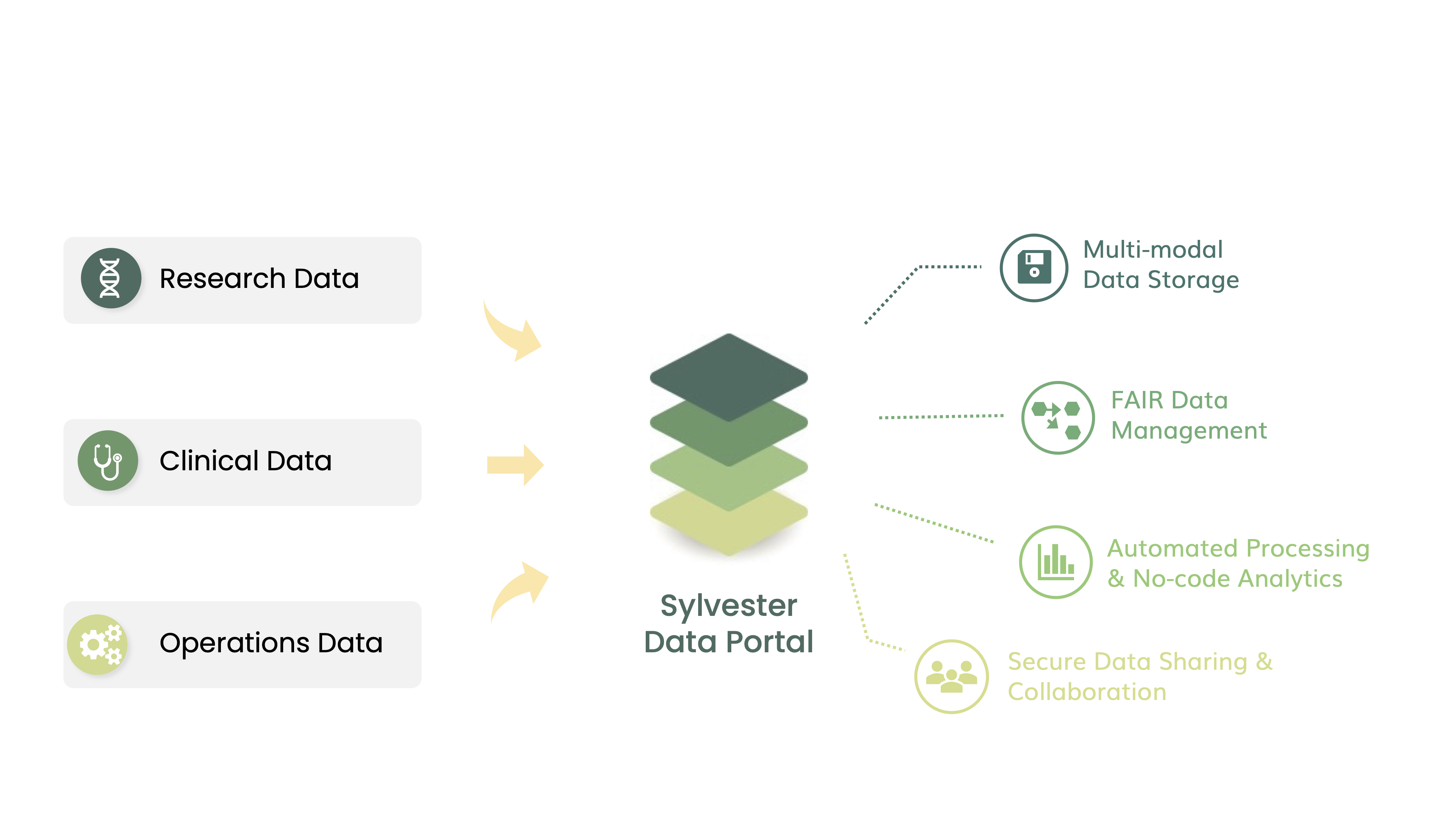 Research Data

Clinical Data

Operations Data

Sylvester Data Portal

Multi-modal Data Storage

FAIR Data Management

Automated Processing & No-code Analytics

Secure Data Sharing & Collaboration